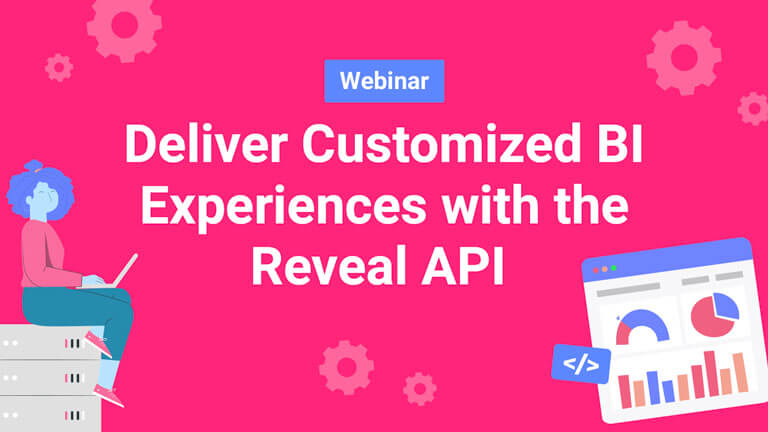 Webinar

Deliver Customized BI Experiences with the Reveal API

</>